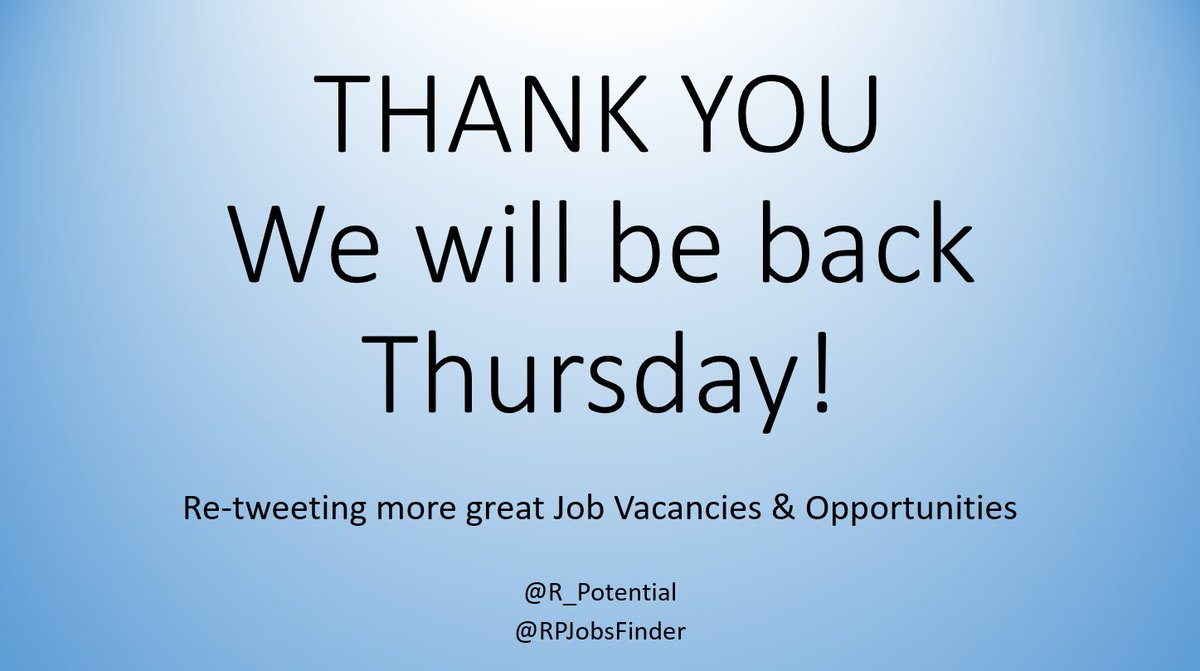 THANK YOU
We will be back
Thursday!

Re-tweeting more great Job Vacancies & Opportunities

@R_Potential
@RPJobsFinder